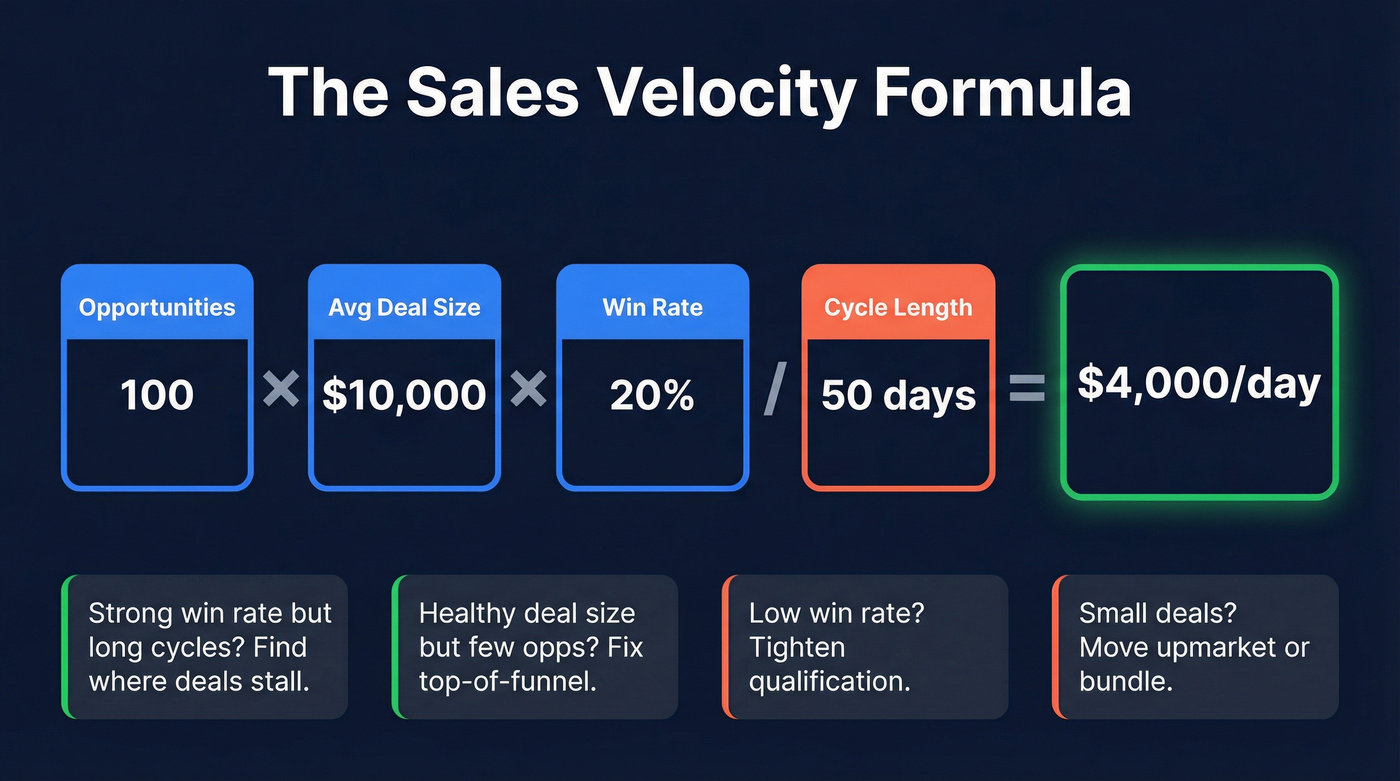 The Sales Velocity Formula

Opportunities
100

×

Avg Deal Size
$10,000

×

Win Rate
20%

/

Cycle Length
50 days

=

$4,000/day

Strong win rate but long cycles? Find where deals stall.

Healthy deal size but few opps? Fix top-of-funnel.

Low win rate? Tighten qualification.

Small deals? Move upmarket or bundle.